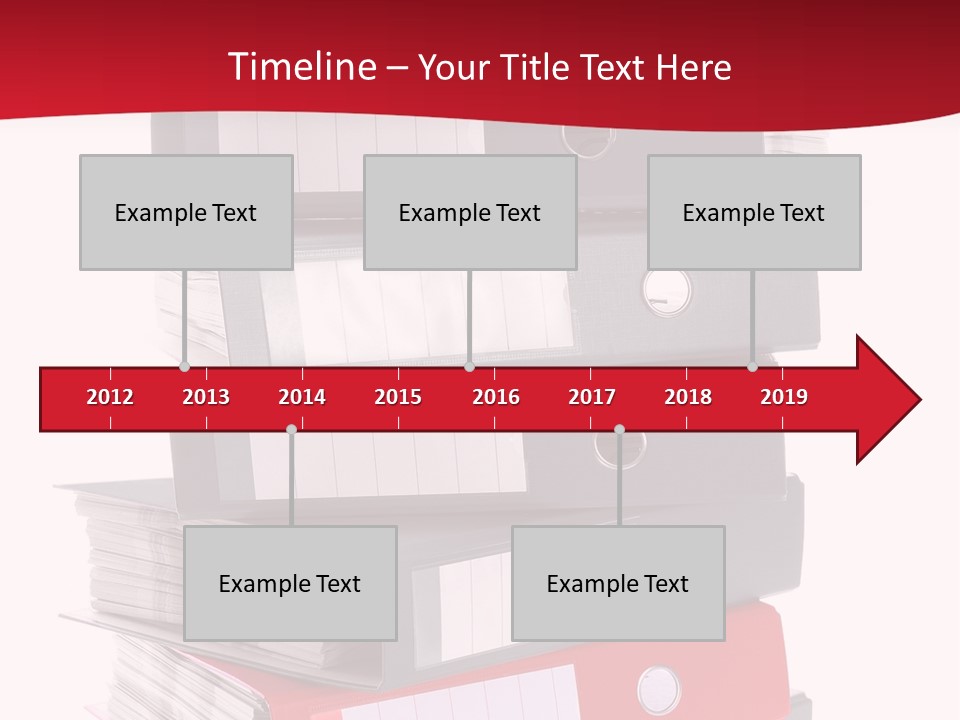 Timeline – Your Title Text Here

Example Text

Example Text

Example Text

2012 2013 2014 2015 2016 2017 2018 2019

Example Text

Example Text